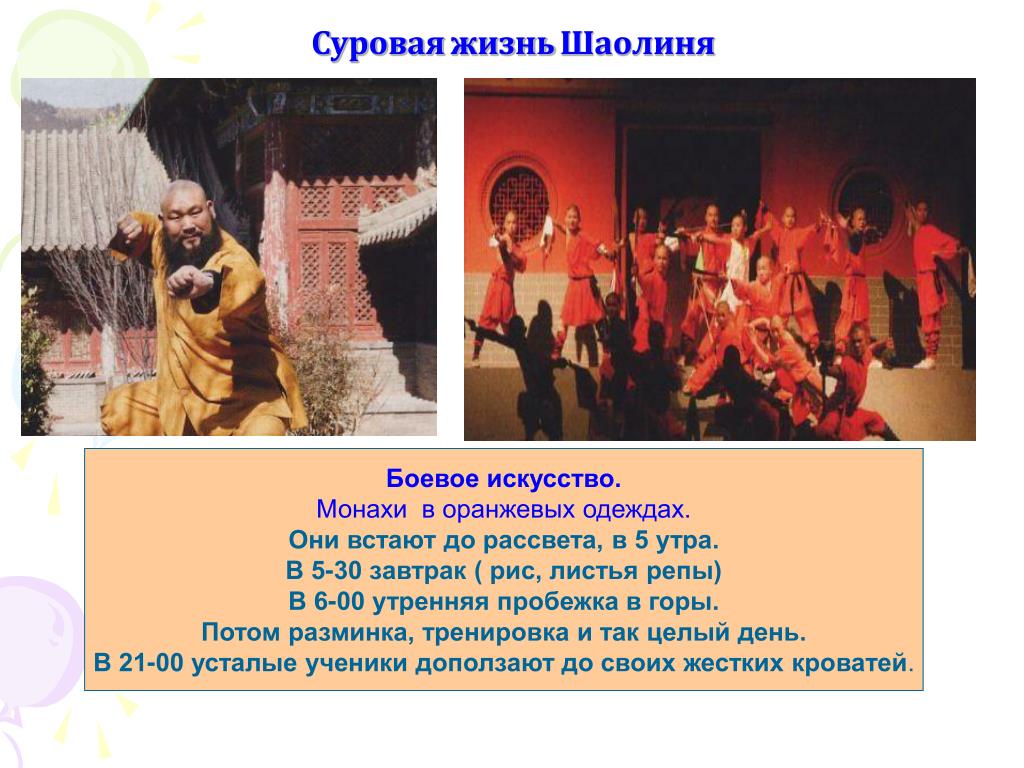 Суровая жизнь Шаолиня

Боевое искусство.
Монахи в оранжевых одеждах.
Они встают до рассвета, в 5 утра.
В 5-30 завтрак ( рис, листья репы)
В 6-00 утренняя пробежка в горы.
Потом разминка, тренировка и так целый день.
В 21-00 усталые ученики доползают до своих жестких кроватей.